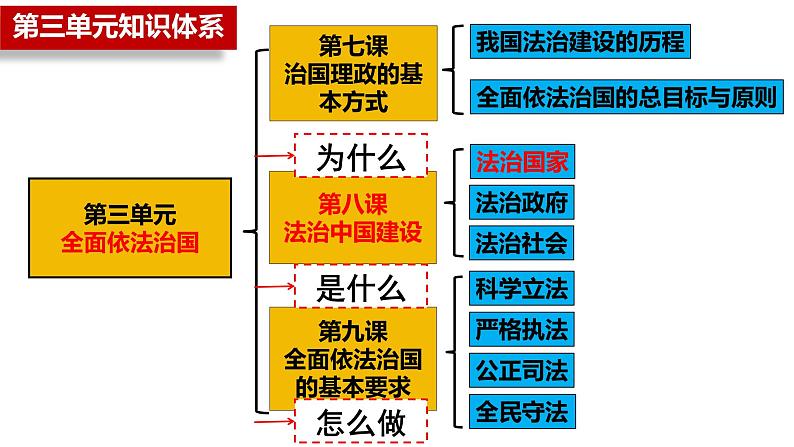 第三单元知识体系

第三单元
全面依法治国

第七课
治国理政的基本方式

我国法治建设的历程

全面依法治国的总目标与原则

为什么

第八课
法治中国建设

法治国家

法治政府

法治社会

是什么

第九课
全面依法治国的基本要求

科学立法

严格执法

公正司法

全民守法

怎么做